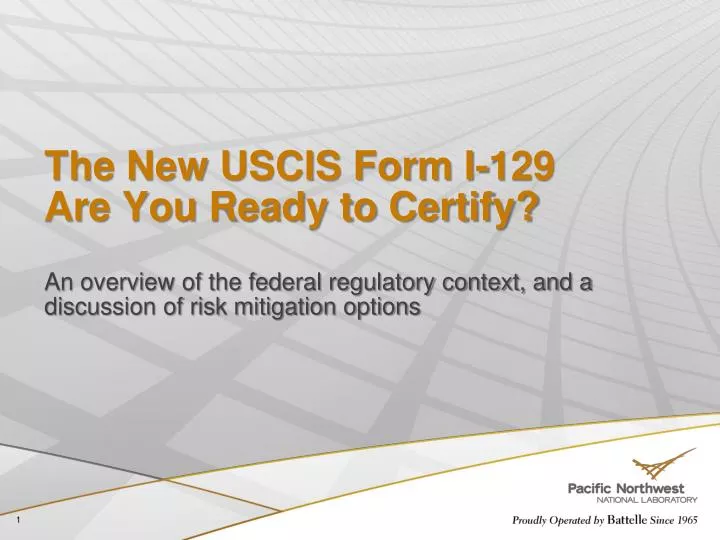 The New USCIS Form I-129
Are You Ready to Certify?

An overview of the federal regulatory context, and a discussion of risk mitigation options

Pacific Northwest
NATIONAL LABORATORY

Proudly Operated by Battelle Since 1965

1